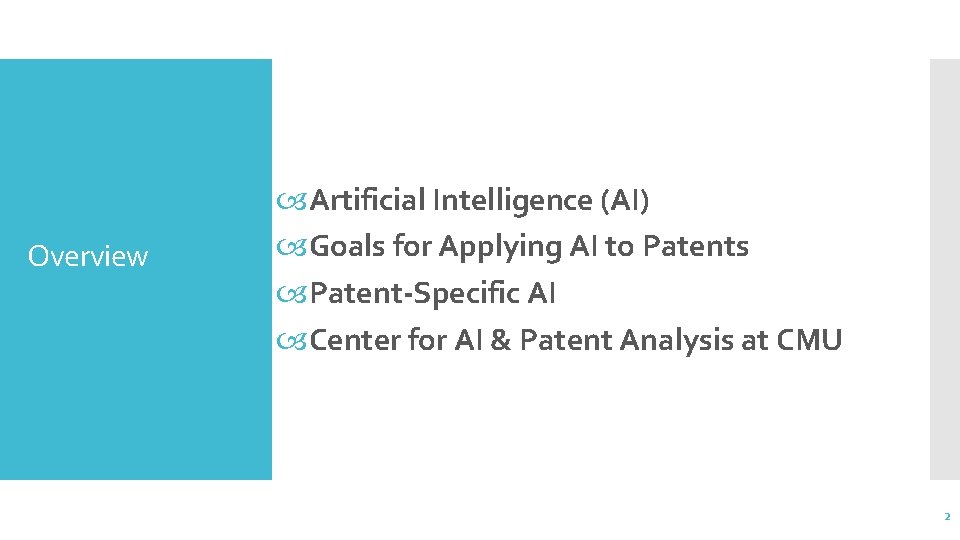 Overview

Artificial Intelligence (AI)
Goals for Applying AI to Patents
Patent-Specific AI
Center for AI & Patent Analysis at CMU

2